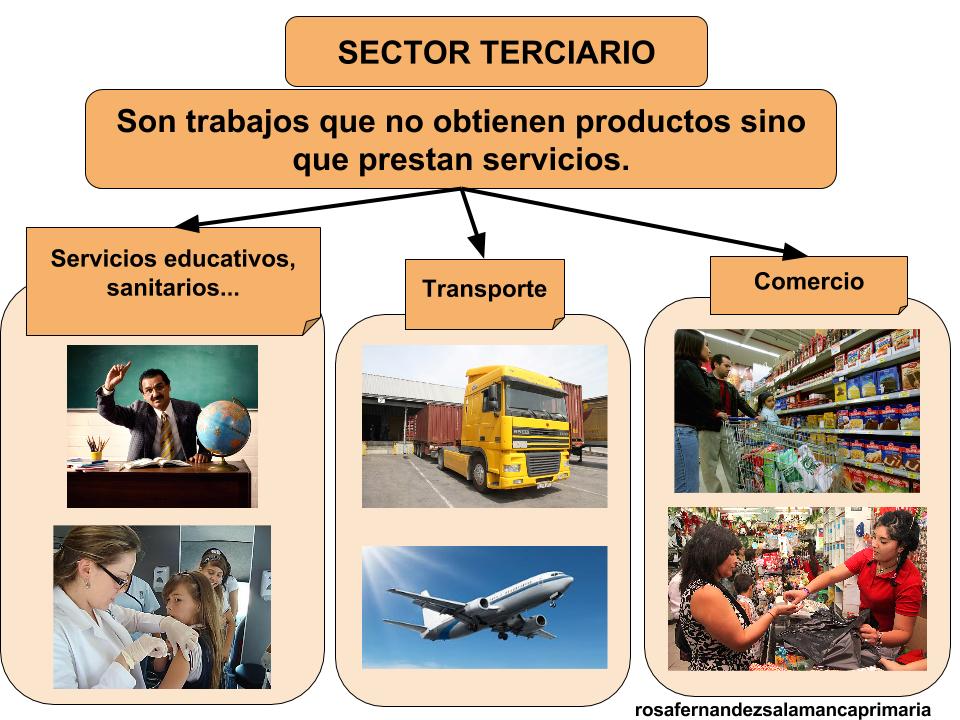 SECTOR TERCIARIO

Son trabajos que no obtienen productos sino que prestan servicios.

Servicios educativos, sanitarios...

Transporte

Comercio

rosafernandezsalamancaprimaria